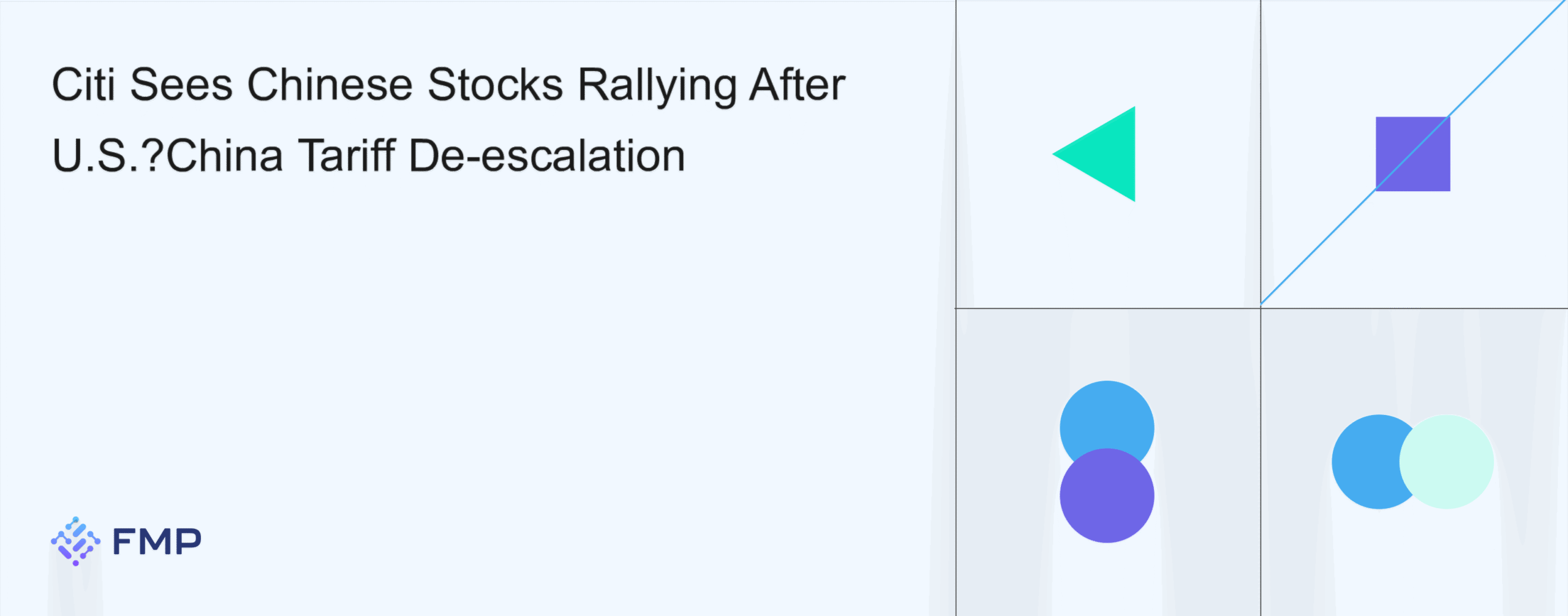 Citi Sees Chinese Stocks Rallying After U.S.?China Tariff De-escalation

FMP